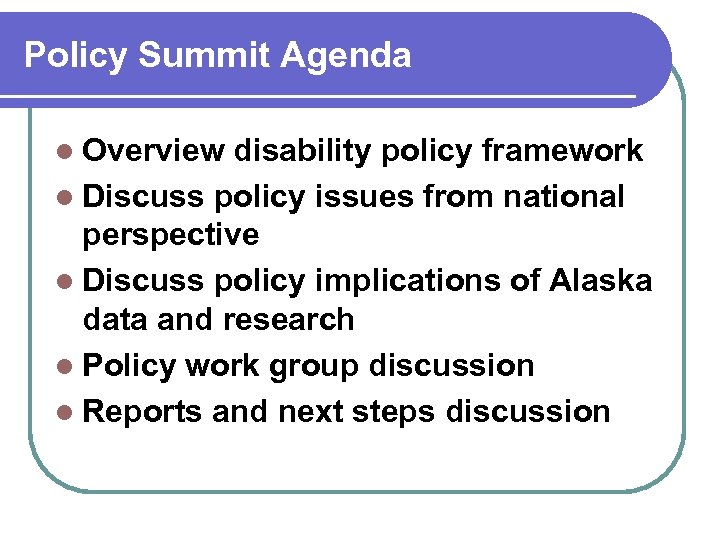 Policy Summit Agenda

- Overview disability policy framework
- Discuss policy issues from national perspective
- Discuss policy implications of Alaska data and research
- Policy work group discussion
- Reports and next steps discussion